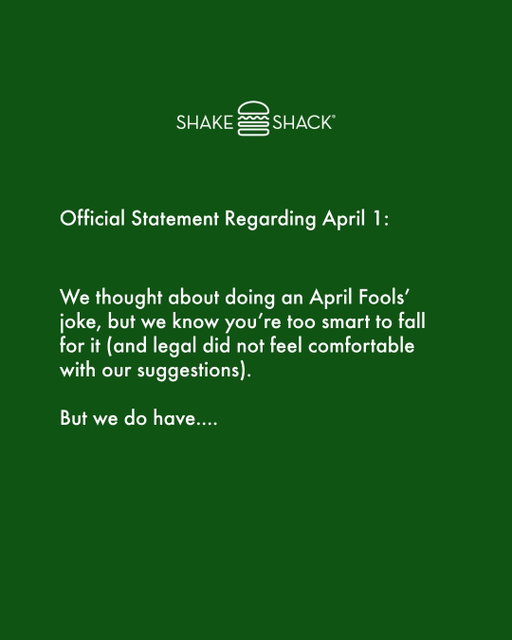 SHAKE SHACK®

Official Statement Regarding April 1:

We thought about doing an April Fools' joke, but we know you're too smart to fall for it (and legal did not feel comfortable with our suggestions).

But we do have....